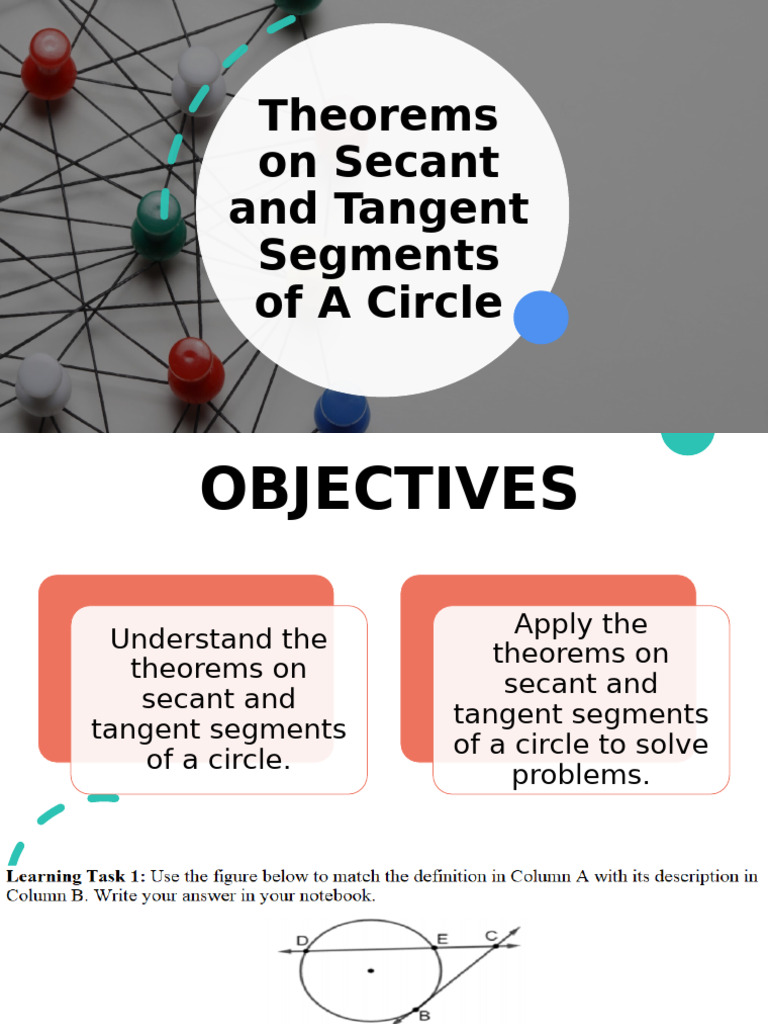 Theorems on Secant and Tangent Segments of A Circle

OBJECTIVES

Understand the theorems on secant and tangent segments of a circle.

Apply the theorems on secant and tangent segments of a circle to solve problems.

Learning Task 1: Use the figure below to match the definition in Column A with its description in Column B. Write your answer in your notebook.

D E C

B